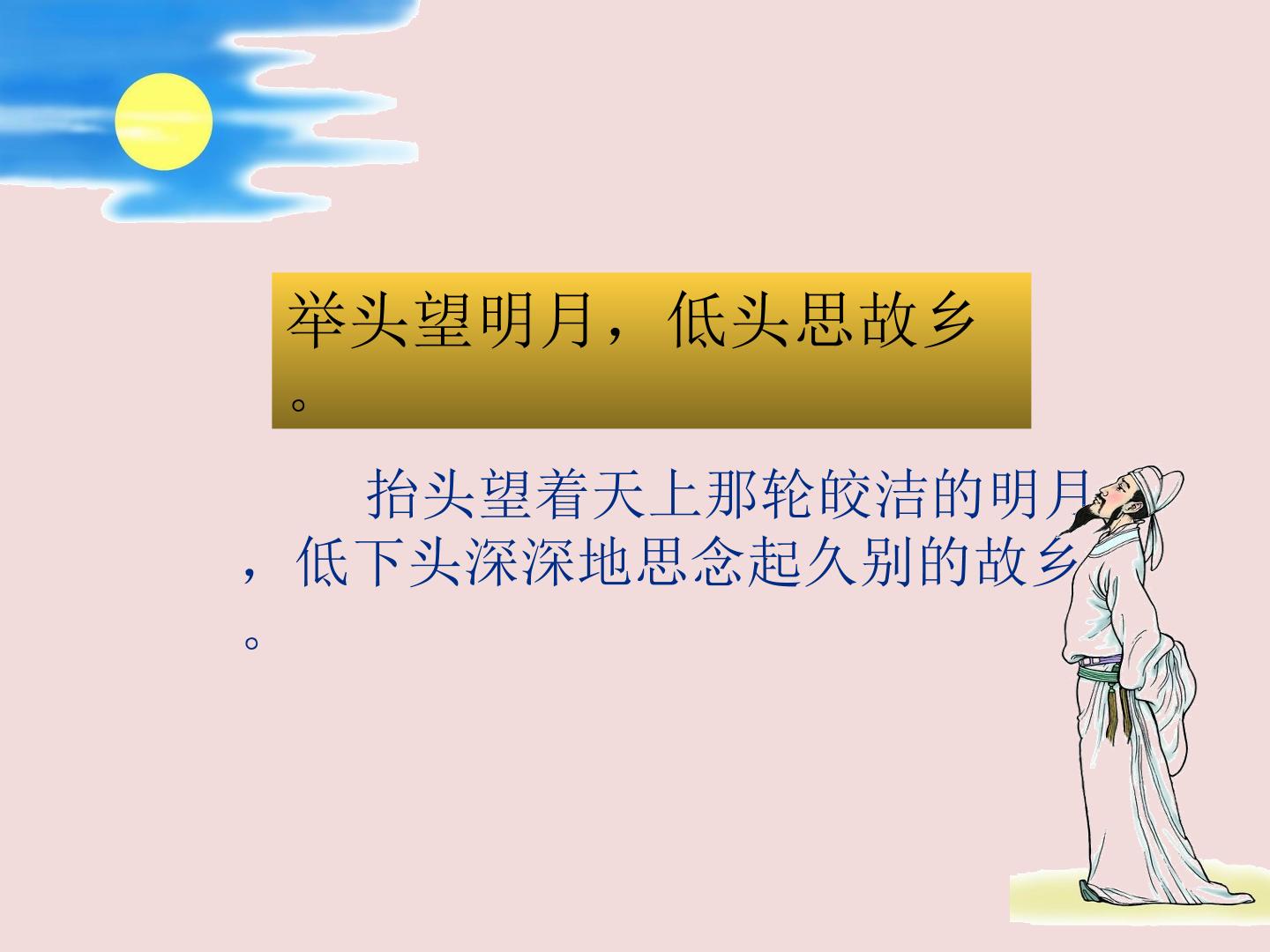 举头望明月，低头思故乡。

抬头望着天上那轮皎洁的明月，低下头深深地思念起久别的故乡。